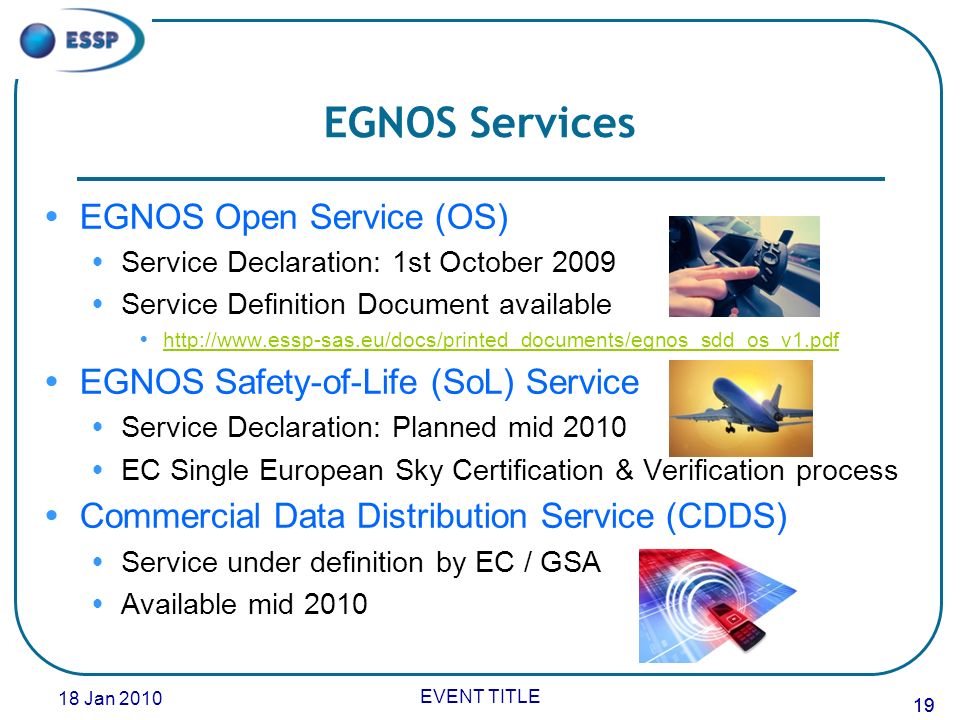 ESSP

EGNOS Services

• EGNOS Open Service (OS)
  • Service Declaration: 1st October 2009
  • Service Definition Document available
    • http://www.essp-sas.eu/docs/printed_documents/egnos_sdd_os_v1.pdf
• EGNOS Safety-of-Life (SoL) Service
  • Service Declaration: Planned mid 2010
  • EC Single European Sky Certification & Verification process
• Commercial Data Distribution Service (CDDS)
  • Service under definition by EC / GSA
  • Available mid 2010

18 Jan 2010

EVENT TITLE

19